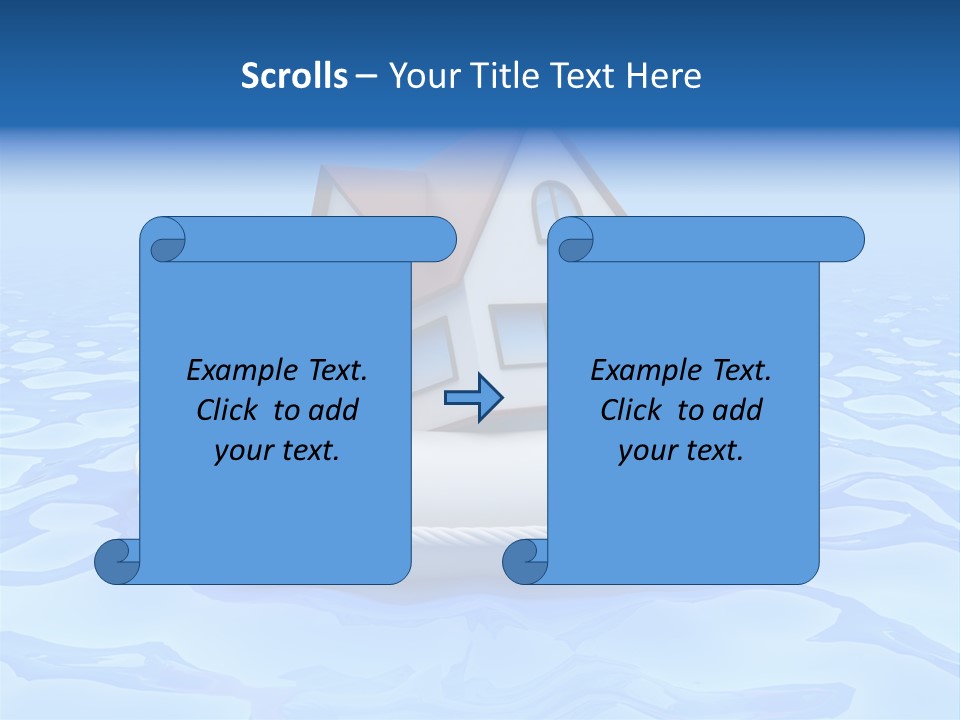 Scrolls – Your Title Text Here

Example Text. Click to add your text.

Example Text. Click to add your text.